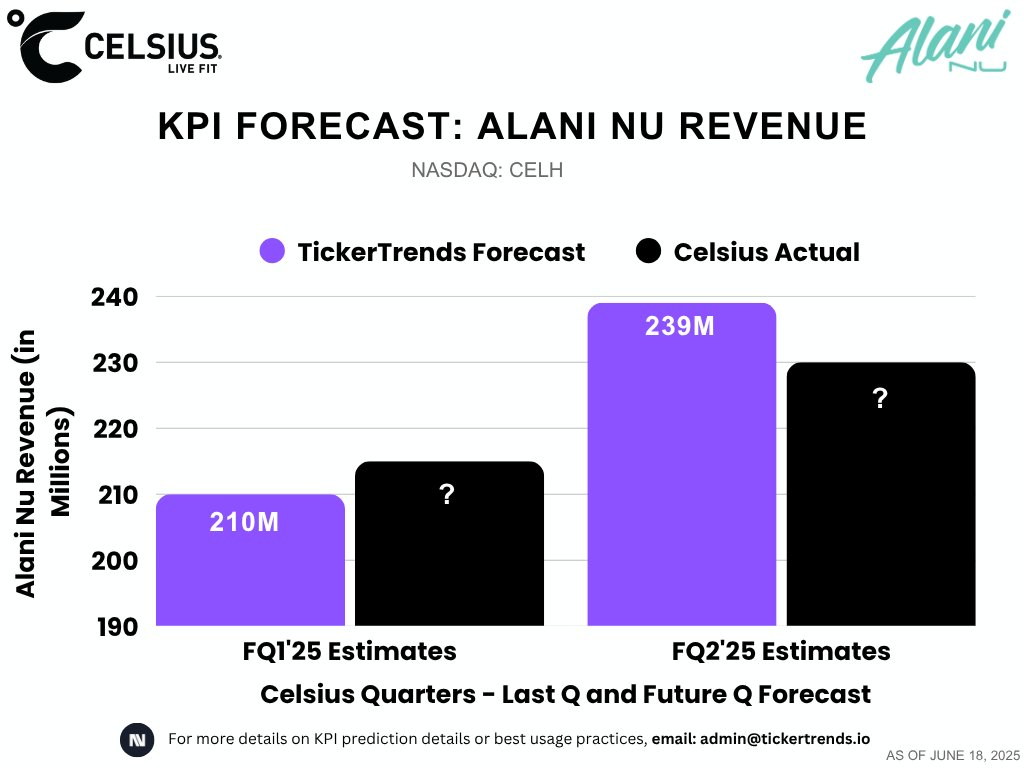 CELSIUS. LIVE FIT

Alani NU

KPI FORECAST: ALANI NU REVENUE

NASDAQ: CELH

TickerTrends Forecast
Celsius Actual

Alani Nu Revenue (in Millions)

240
230
220
210
200
190

210M
?
239M
?

FQ1'25 Estimates
FQ2'25 Estimates

Celsius Quarters - Last Q and Future Q Forecast

For more details on KPI prediction details or best usage practices, email: admin@tickertrends.io

AS OF JUNE 18, 2025